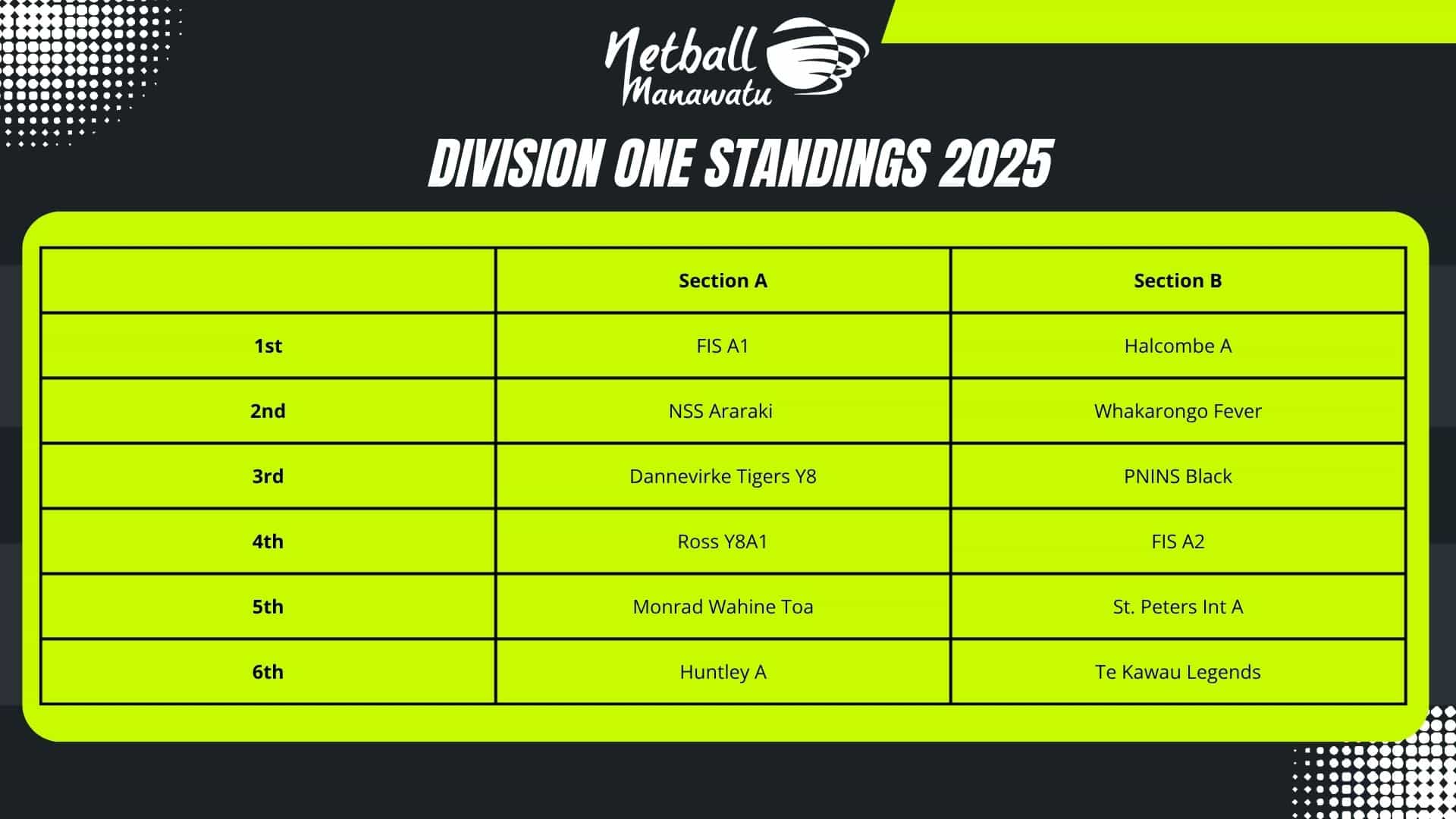 Netball Manawatu

DIVISION ONE STANDINGS 2025

| | Section A | Section B |
|---|---|---|
| 1st | FIS A1 | Halcombe A |
| 2nd | NSS Araraki | Whakarongo Fever |
| 3rd | Dannevirke Tigers Y8 | PNINS Black |
| 4th | Ross Y8A1 | FIS A2 |
| 5th | Monrad Wahine Toa | St. Peters Int A |
| 6th | Huntley A | Te Kawau Legends |